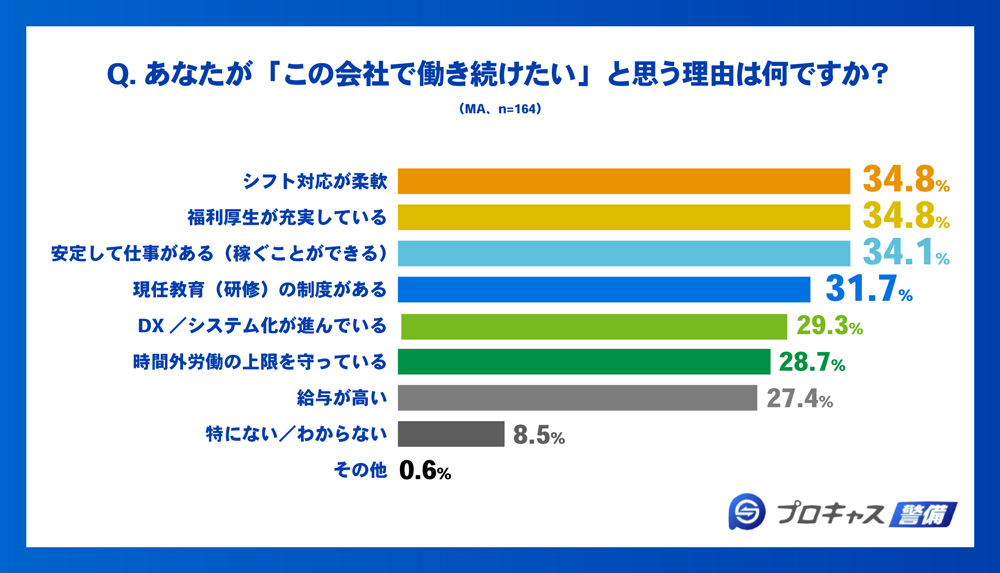 Q. あなたが「この会社で働き続けたい」と思う理由は何ですか？

（MA、n=164）

シフト対応が柔軟 34.8%
福利厚生が充実している 34.8%
安定して仕事がある（稼ぐことができる） 34.1%
現任教育（研修）の制度がある 31.7%
DX／システム化が進んでいる 29.3%
時間外労働の上限を守っている 28.7%
給与が高い 27.4%
特にない／わからない 8.5%
その他 0.6%

プロキャス 警備